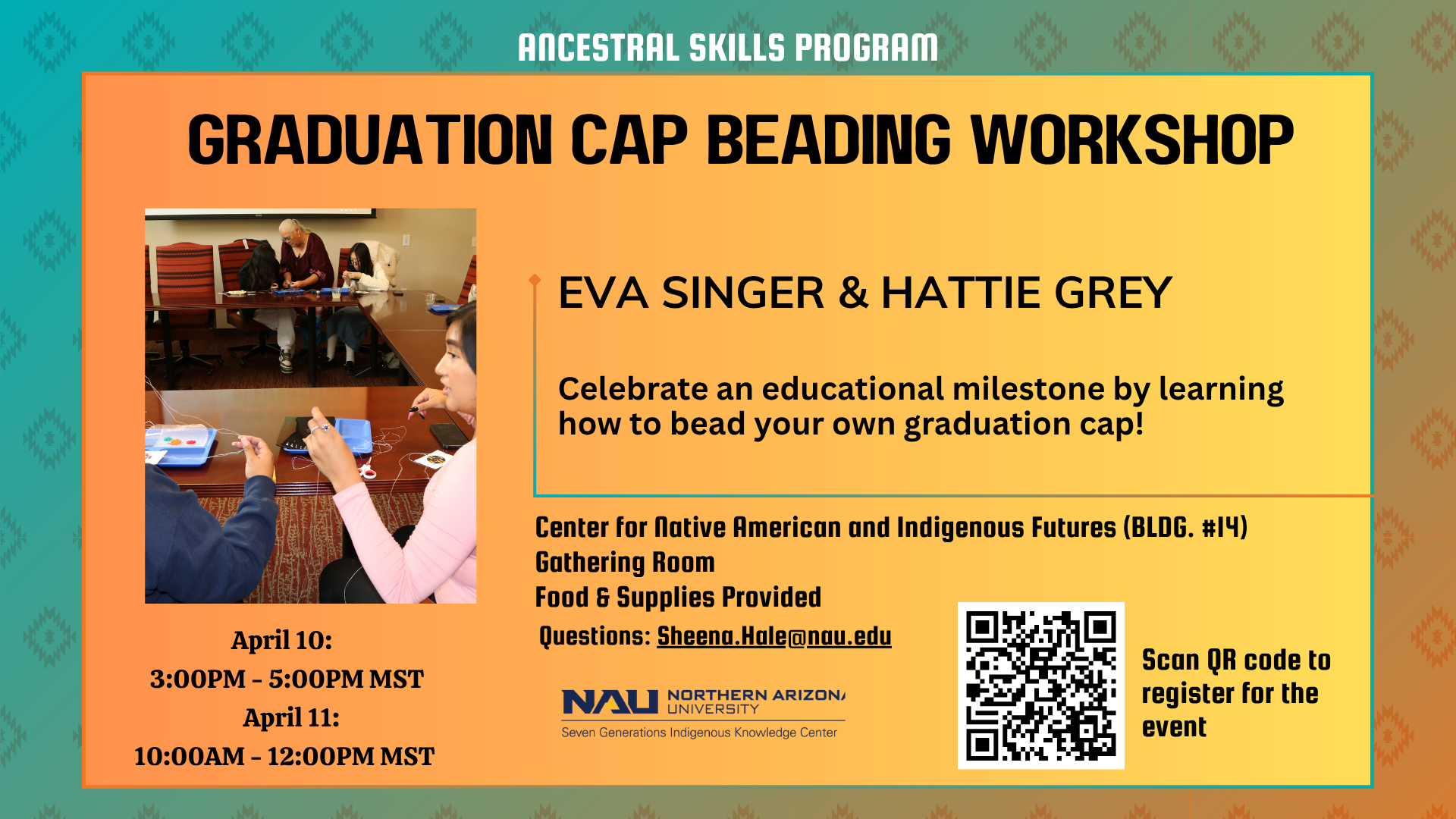 ANCESTRAL SKILLS PROGRAM

GRADUATION CAP BEADING WORKSHOP

EVA SINGER & HATTIE GREY

Celebrate an educational milestone by learning how to bead your own graduation cap!

Center for Native American and Indigenous Futures (BLDG. #14)
Gathering Room
Food & Supplies Provided
Questions: Sheena.Hale@nau.edu

April 10:
3:00PM - 5:00PM MST
April 11:
10:00AM - 12:00PM MST

NAU NORTHERN ARIZONA UNIVERSITY
Seven Generations Indigenous Knowledge Center

Scan QR code to register for the event